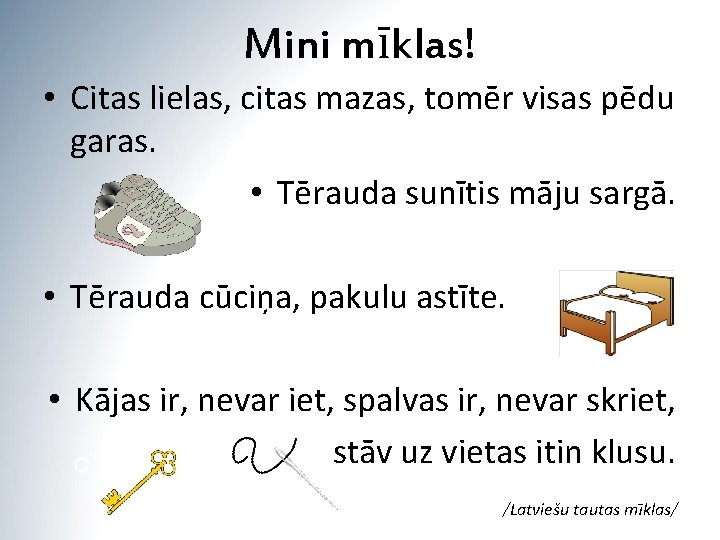 Mini mīklas!

• Citas lielas, citas mazas, tomēr visas pēdu garas.

• Tērauda sunītis māju sargā.

• Tērauda cūciņa, pakulu astīte.

• Kājas ir, nevar iet, spalvas ir, nevar skriet, stāv uz vietas itin klusu.

/Latviešu tautas mīklas/